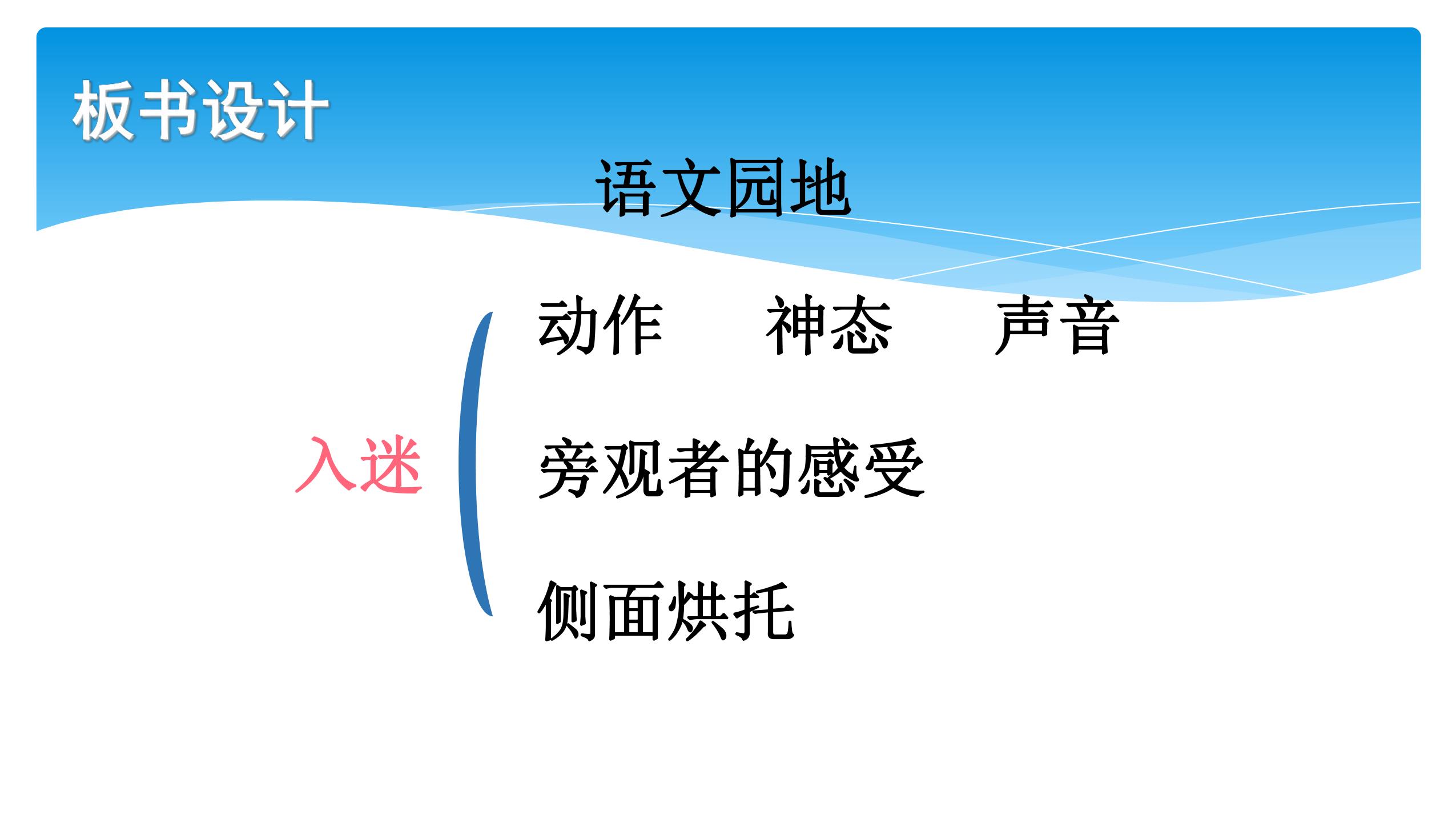 板书设计

语文园地

入迷

动作　神态　声音

旁观者的感受

侧面烘托